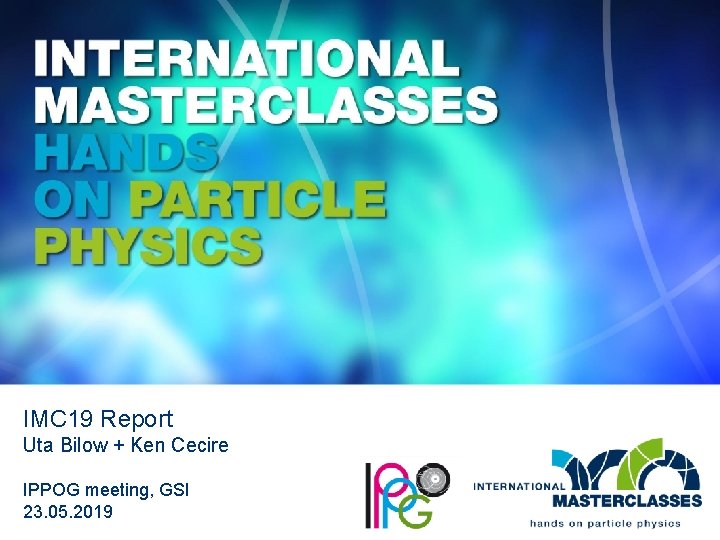 INTERNATIONAL MASTERCLASSES HANDS ON PARTICLE PHYSICS

IMC19 Report
Uta Bilow + Ken Cecire

IPPOG meeting, GSI
23.05.2019

IPPOG

INTERNATIONAL MASTERCLASSES
hands on particle physics